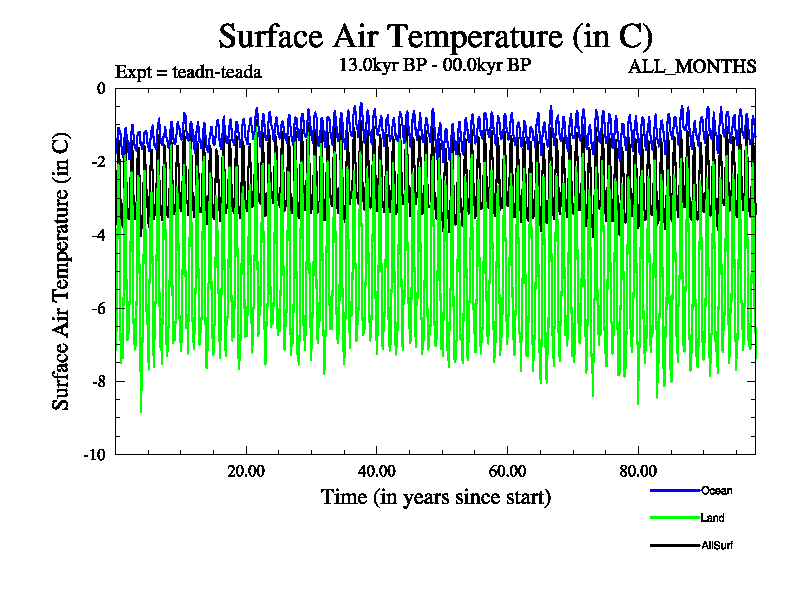 Surface Air Temperature (in C)

Expt = teadn-teada

13.0kyr BP - 00.0kyr BP

ALL_MONTHS

Surface Air Temperature (in C)

0

-2

-4

-6

-8

-10

20.00

40.00

60.00

80.00

Time (in years since start)

Ocean

Land

AllSurf